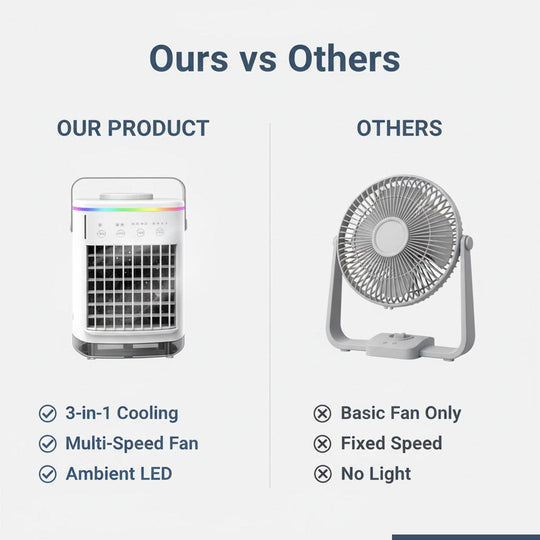 Ours vs Others

OUR PRODUCT

3-in-1 Cooling
Multi-Speed Fan
Ambient LED

OTHERS

Basic Fan Only
Fixed Speed
No Light